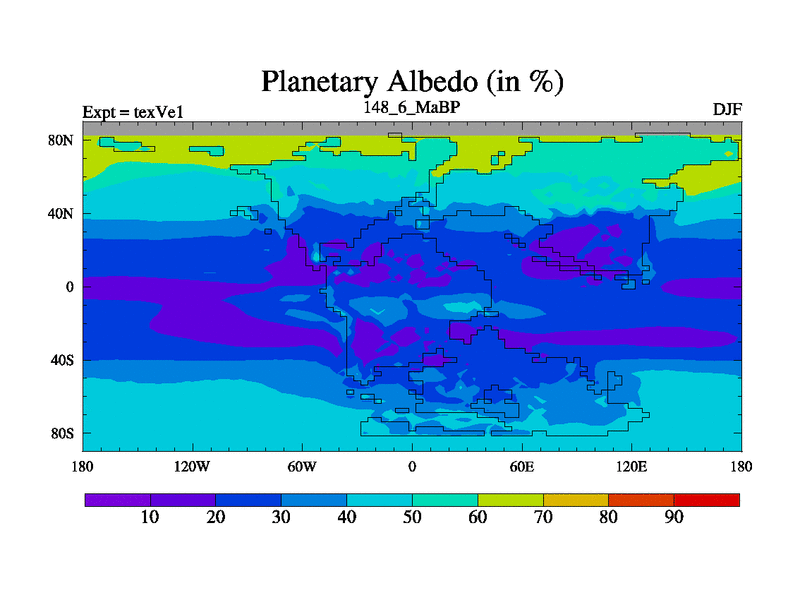 Planetary Albedo (in %)

Expt = texVe1

148_6_MaBP

DJF

80N
40N
0
40S
80S

180
120W
60W
0
60E
120E
180

10
20
30
40
50
60
70
80
90